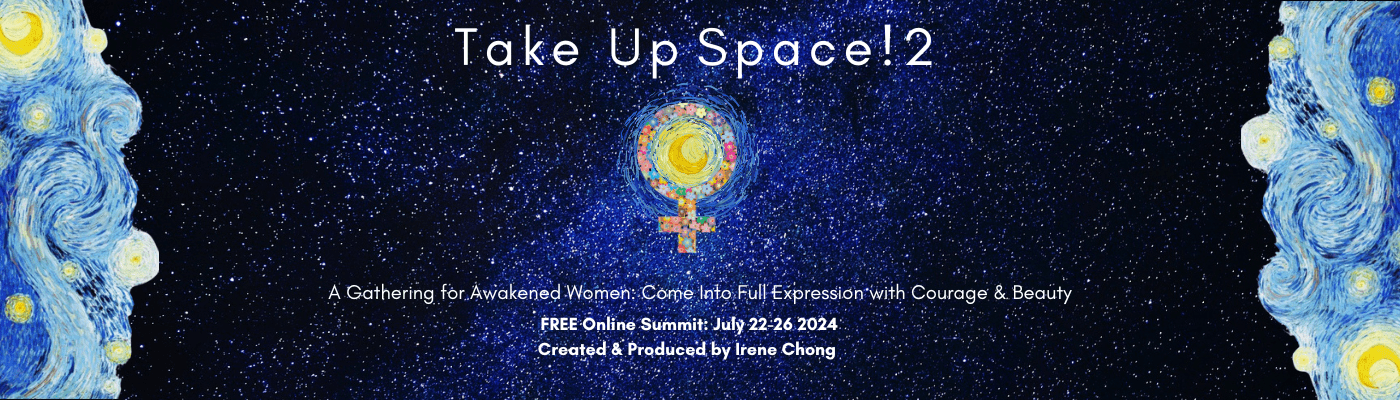 Take Up Space!2

A Gathering for Awakened Women: Come Into Full Expression with Courage & Beauty
FREE Online Summit: July 22-26 2024
Created & Produced by Irene Chong